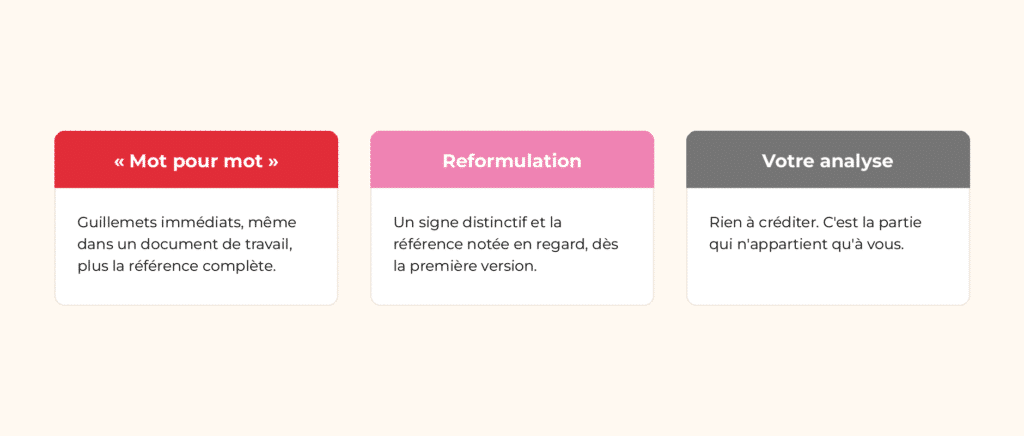 « Mot pour mot »

Guillemets immédiats, même dans un document de travail, plus la référence complète.

Reformulation

Un signe distinctif et la référence notée en regard, dès la première version.

Votre analyse

Rien à créditer. C'est la partie qui n'appartient qu'à vous.